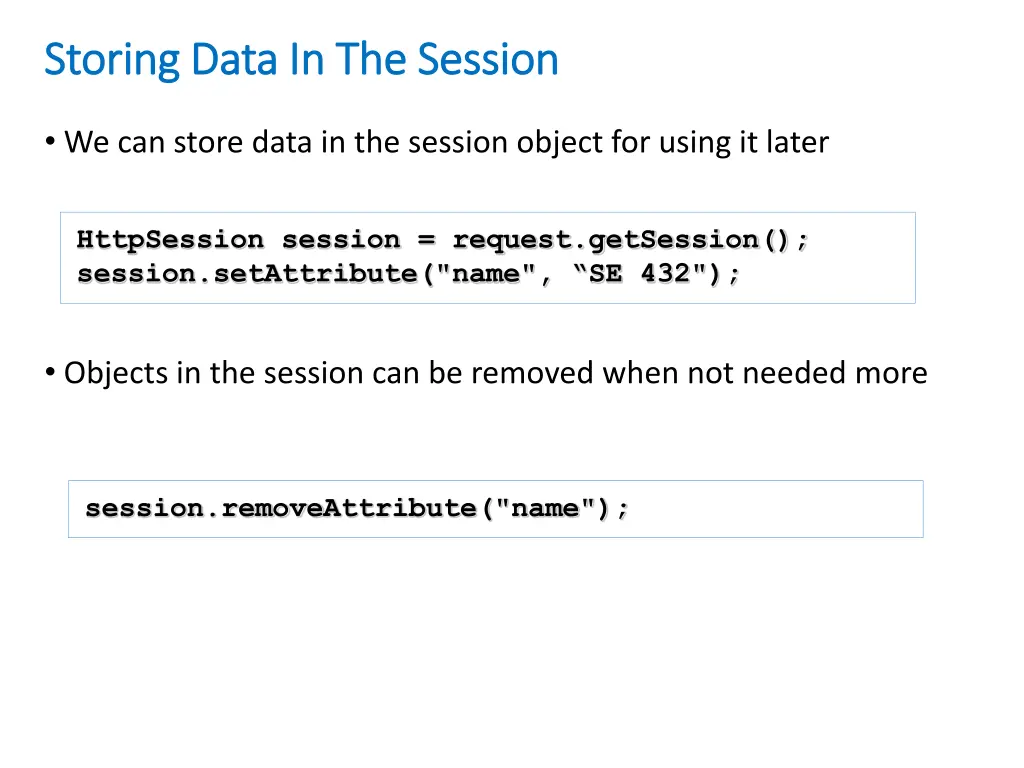 Storing Data In The Session

• We can store data in the session object for using it later

HttpSession session = request.getSession();
session.setAttribute("name", “SE 432");

• Objects in the session can be removed when not needed more

session.removeAttribute("name");